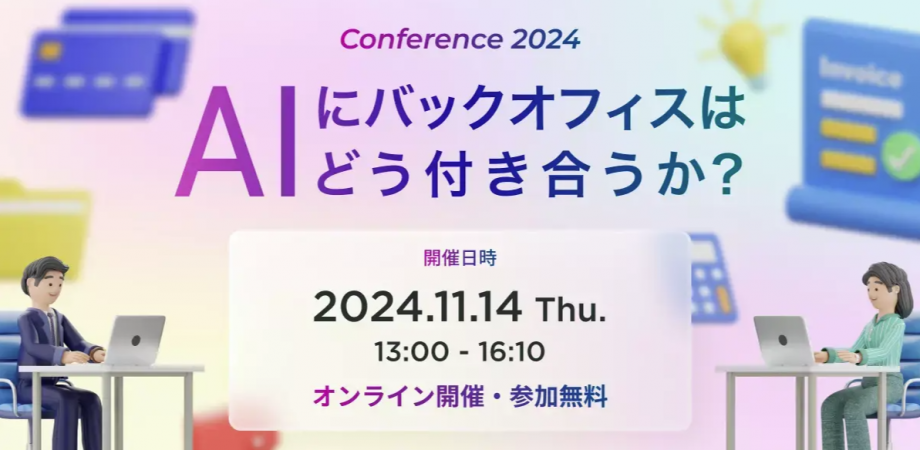 Conference 2024

AIにバックオフィスはどう付き合うか?

Invoice

開催日時

2024.11.14 Thu.

13:00 - 16:10

オンライン開催・参加無料